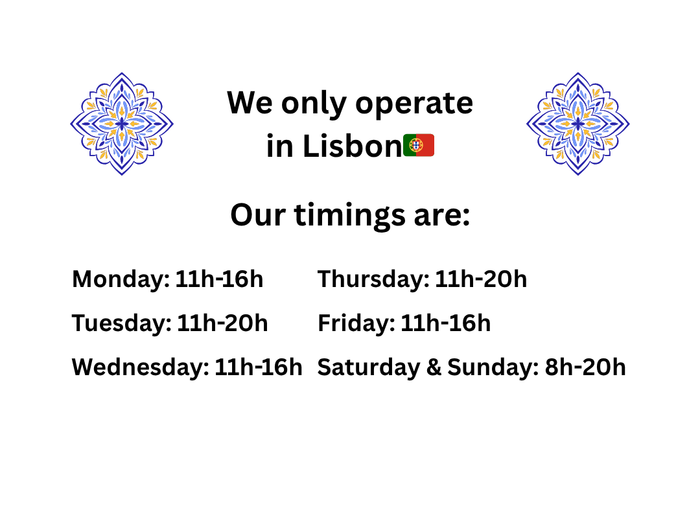 We only operate in Lisbon🇵🇹

Our timings are:

Monday: 11h-16h
Tuesday: 11h-20h
Wednesday: 11h-16h

Thursday: 11h-20h
Friday: 11h-16h
Saturday & Sunday: 8h-20h